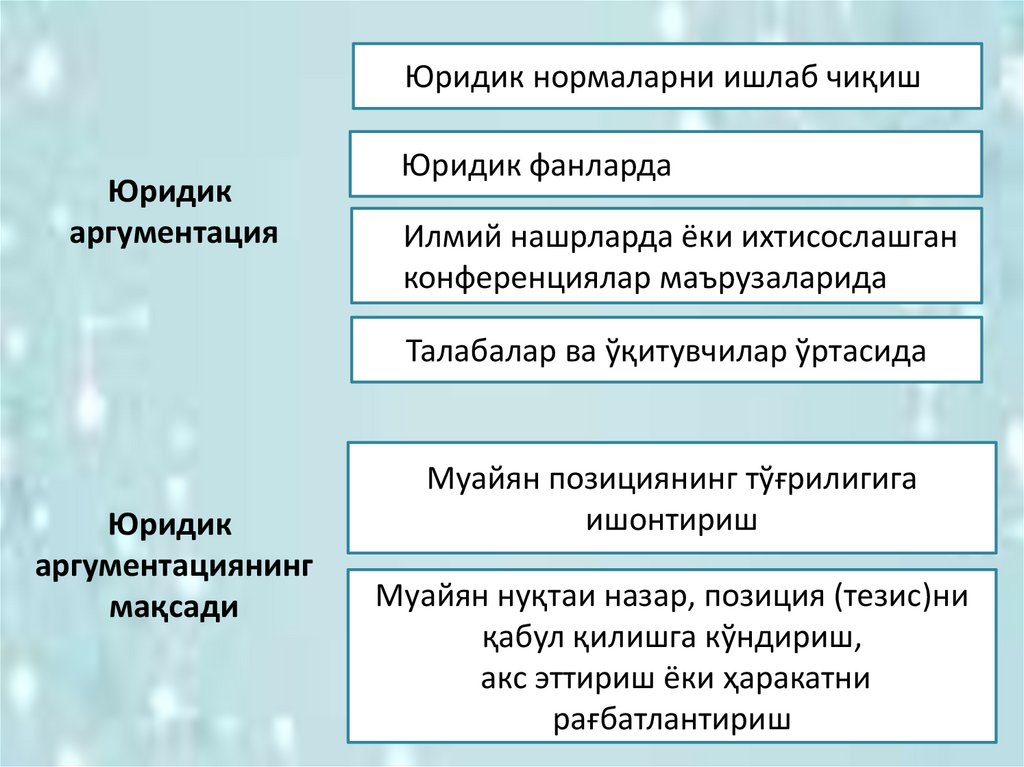 Юридик аргументация

Юридик нормаларни ишлаб чиқиш

Юридик фанларда

Илмий нашрларда ёки ихтисослашган конференциялар маърузаларида

Талабалар ва ўқитувчилар ўртасида

Юридик аргументациянинг мақсади

Муайян позициянинг тўғрилигига ишонтириш

Муайян нуқтаи назар, позиция (тезис)ни қабул қилишга кўндириш, акс эттириш ёки ҳаракатни рағбатлантириш